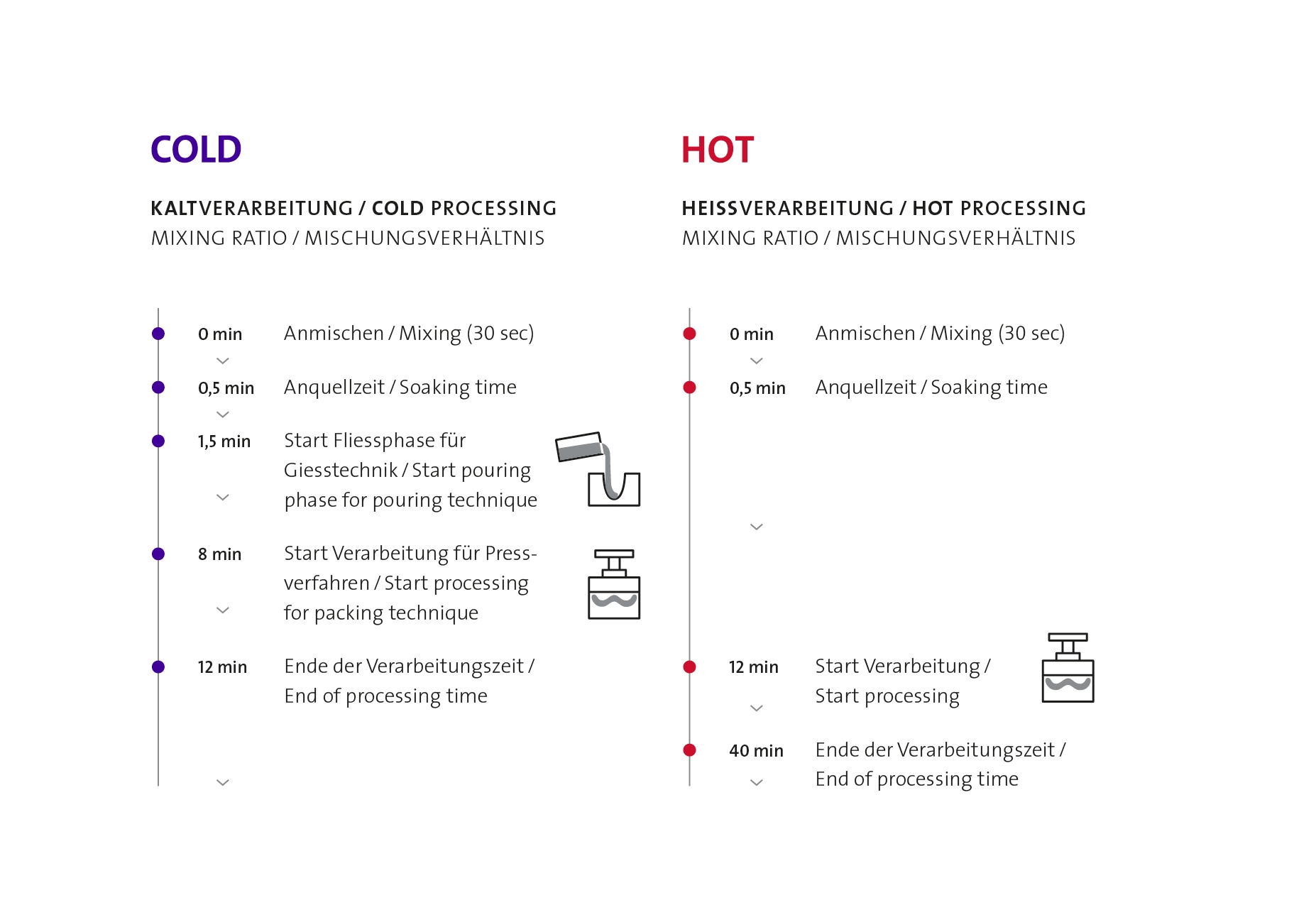 COLD

KALTVERARBEITUNG / COLD PROCESSING
MIXING RATIO / MISCHUNGSVERHÄLTNIS

0 min Anmischen / Mixing (30 sec)

0,5 min Anquellzeit / Soaking time

1,5 min Start Fliessphase für Giesstechnik / Start pouring phase for pouring technique

8 min Start Verarbeitung für Pressverfahren / Start processing for packing technique

12 min Ende der Verarbeitungszeit / End of processing time

HOT

HEISSVERARBEITUNG / HOT PROCESSING
MIXING RATIO / MISCHUNGSVERHÄLTNIS

0 min Anmischen / Mixing (30 sec)

0,5 min Anquellzeit / Soaking time

12 min Start Verarbeitung / Start processing

40 min Ende der Verarbeitungszeit / End of processing time